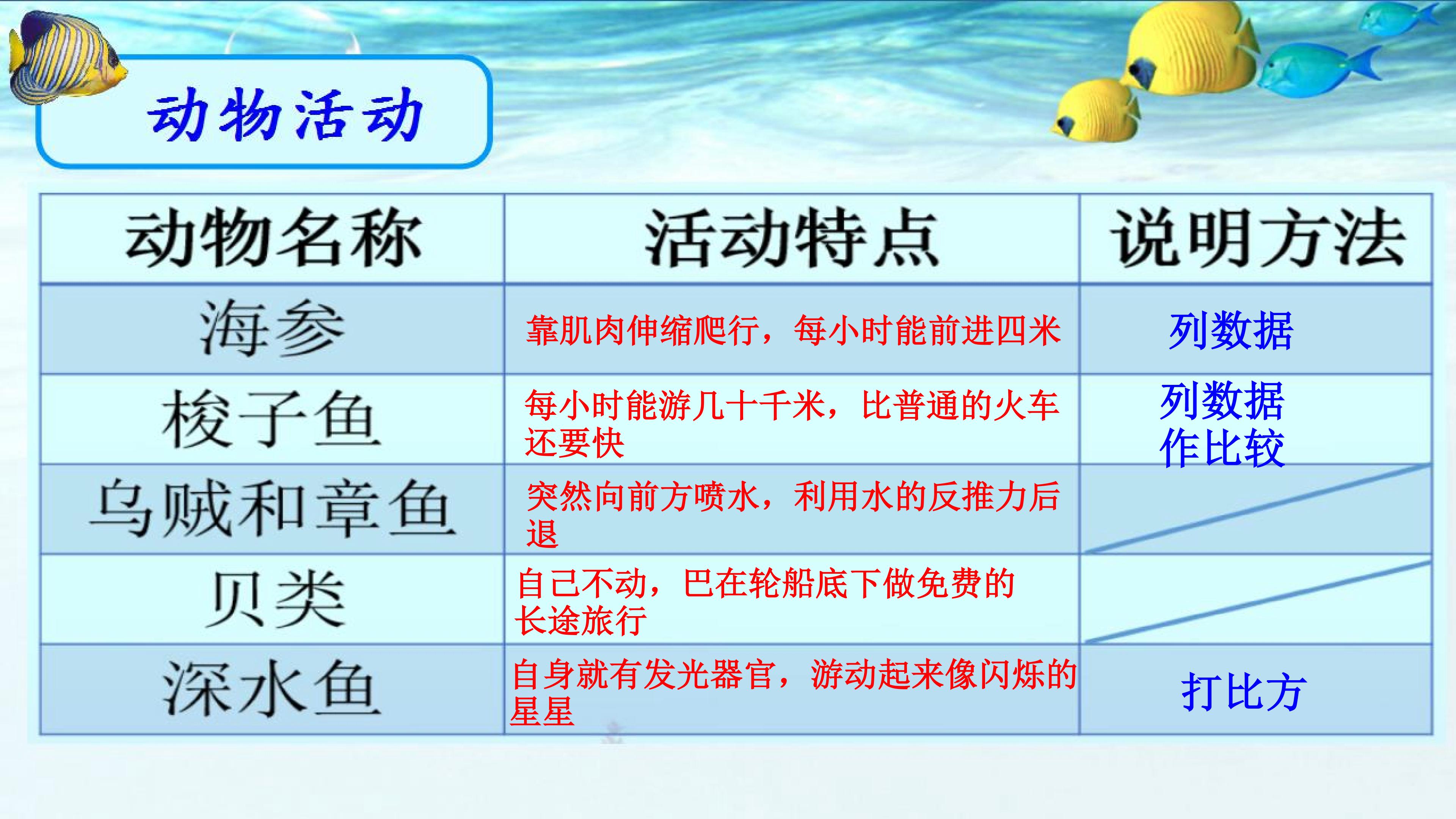 动物活动

| 动物名称 | 活动特点 | 说明方法 |
|---|---|---|
| 海参 | 靠肌肉伸缩爬行，每小时能前进四米 | 列数据 |
| 梭子鱼 | 每小时能游几十千米，比普通的火车还要快 | 列数据 作比较 |
| 乌贼和章鱼 | 突然向前方喷水，利用水的反推力后退 | |
| 贝类 | 自己不动，巴在轮船底下做免费的长途旅行 | |
| 深水鱼 | 自身就有发光器官，游动起来像闪烁的星星 | 打比方 |